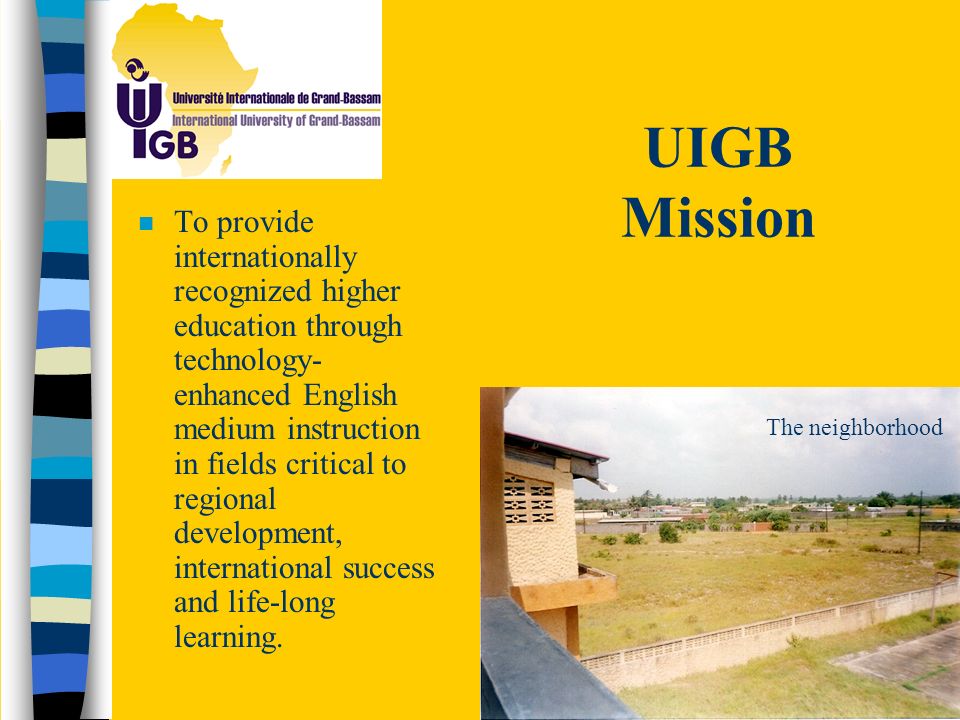 UIGB
Université Internationale de Grand-Bassam
International University of Grand-Bassam

UIGB Mission

To provide internationally recognized higher education through technology-enhanced English medium instruction in fields critical to regional development, international success and life-long learning.

The neighborhood